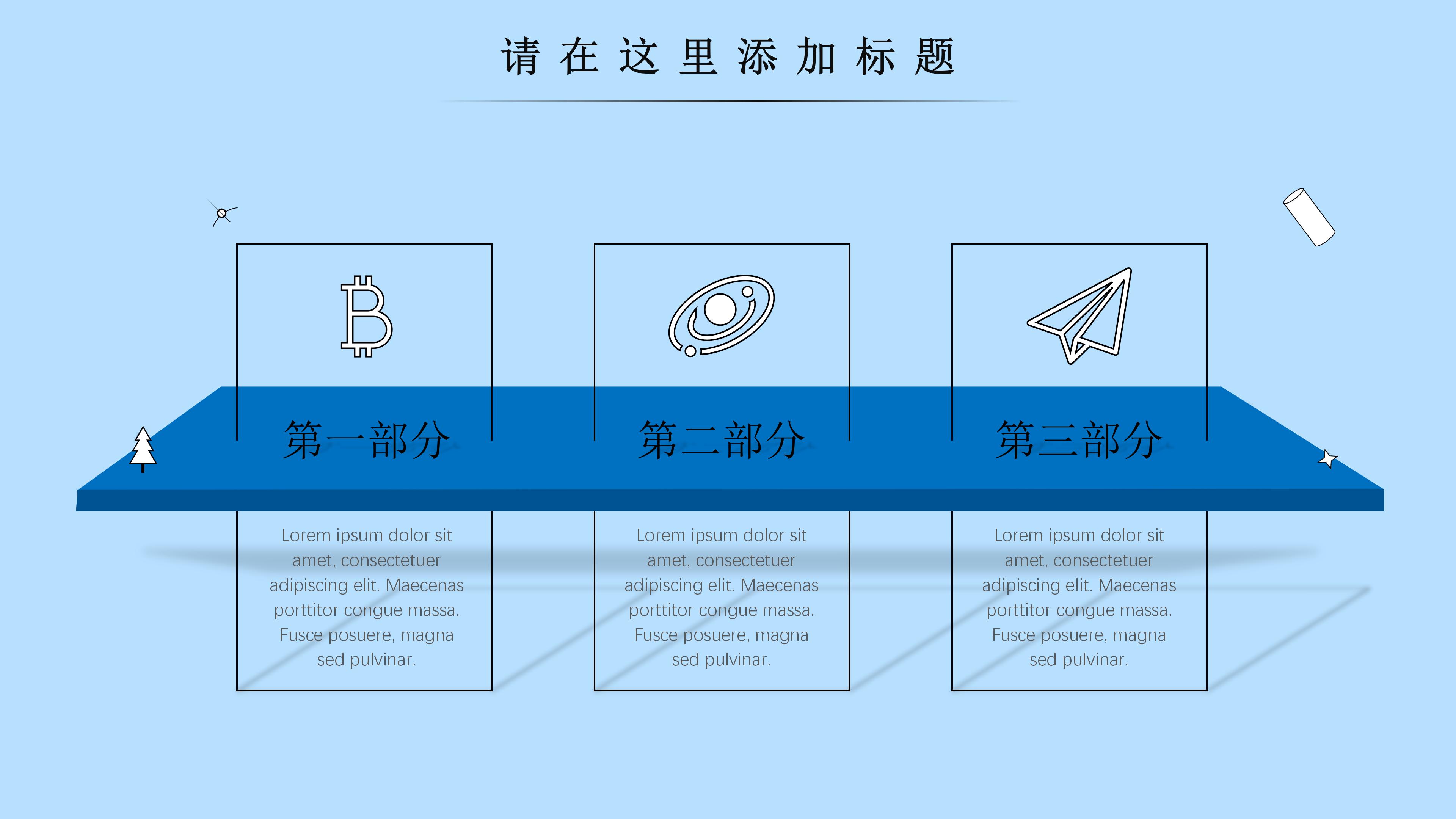 请在这里添加标题

第一部分

Lorem ipsum dolor sit amet, consectetuer adipiscing elit. Maecenas porttitor congue massa. Fusce posuere, magna sed pulvinar.

第二部分

Lorem ipsum dolor sit amet, consectetuer adipiscing elit. Maecenas porttitor congue massa. Fusce posuere, magna sed pulvinar.

第三部分

Lorem ipsum dolor sit amet, consectetuer adipiscing elit. Maecenas porttitor congue massa. Fusce posuere, magna sed pulvinar.